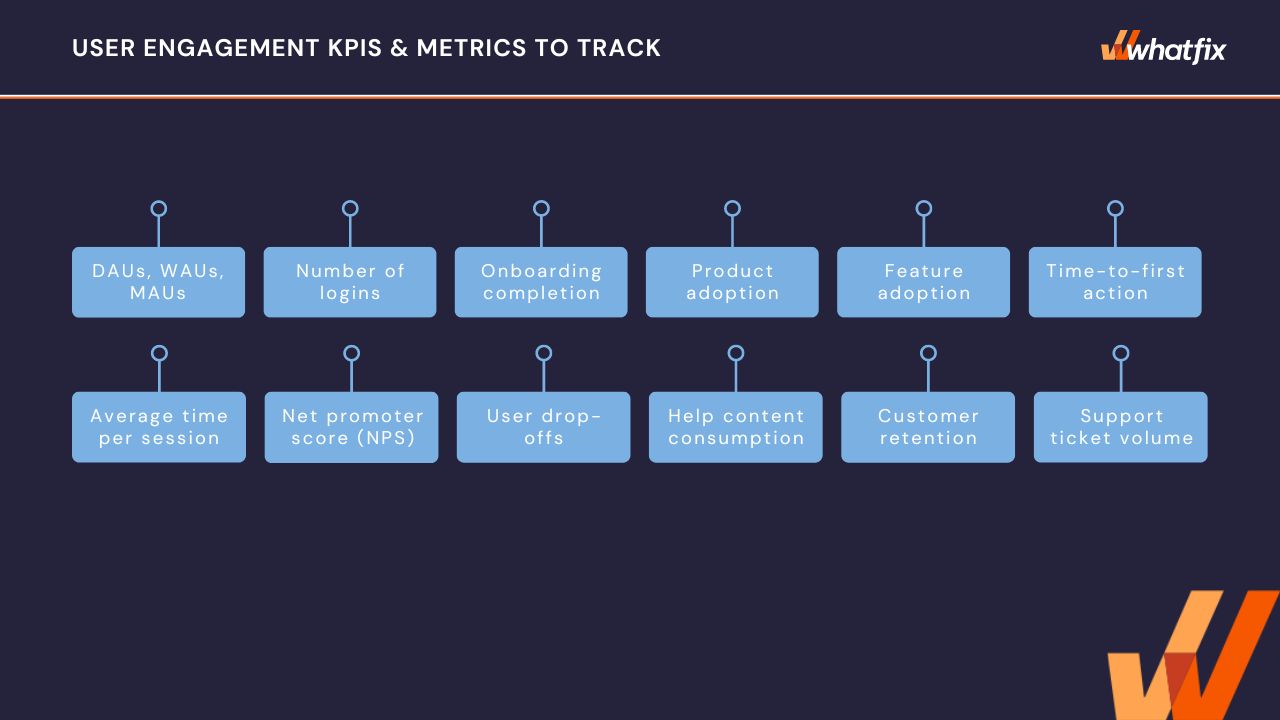 USER ENGAGEMENT KPIS & METRICS TO TRACK

whatfix

DAUs, WAUs, MAUs

Number of logins

Onboarding completion

Product adoption

Feature adoption

Time-to-first action

Average time per session

Net promoter score (NPS)

User drop-offs

Help content consumption

Customer retention

Support ticket volume